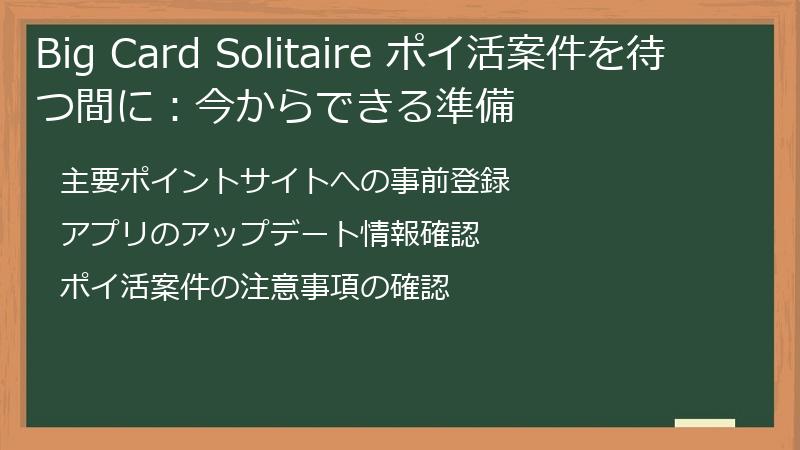 Big Card Solitaire ポイ活案件を待つ間に：今からできる準備

主要ポイントサイトへの事前登録

アプリのアップデート情報確認

ポイ活案件の注意事項の確認